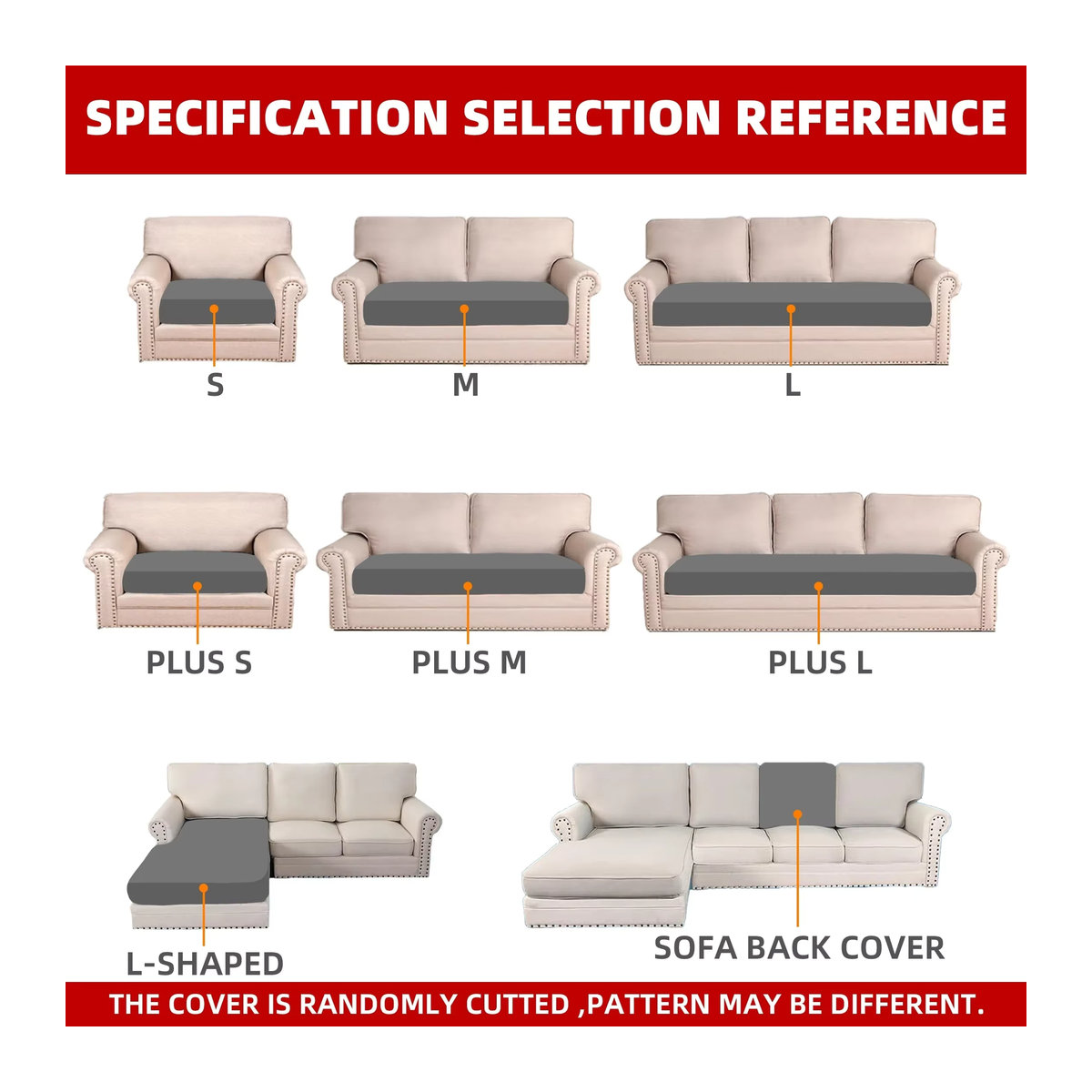 SPECIFICATION SELECTION REFERENCE

S

M

L

PLUS S

PLUS M

PLUS L

L-SHAPED

SOFA BACK COVER

THE COVER IS RANDOMLY CUTTED ,PATTERN MAY BE DIFFERENT.